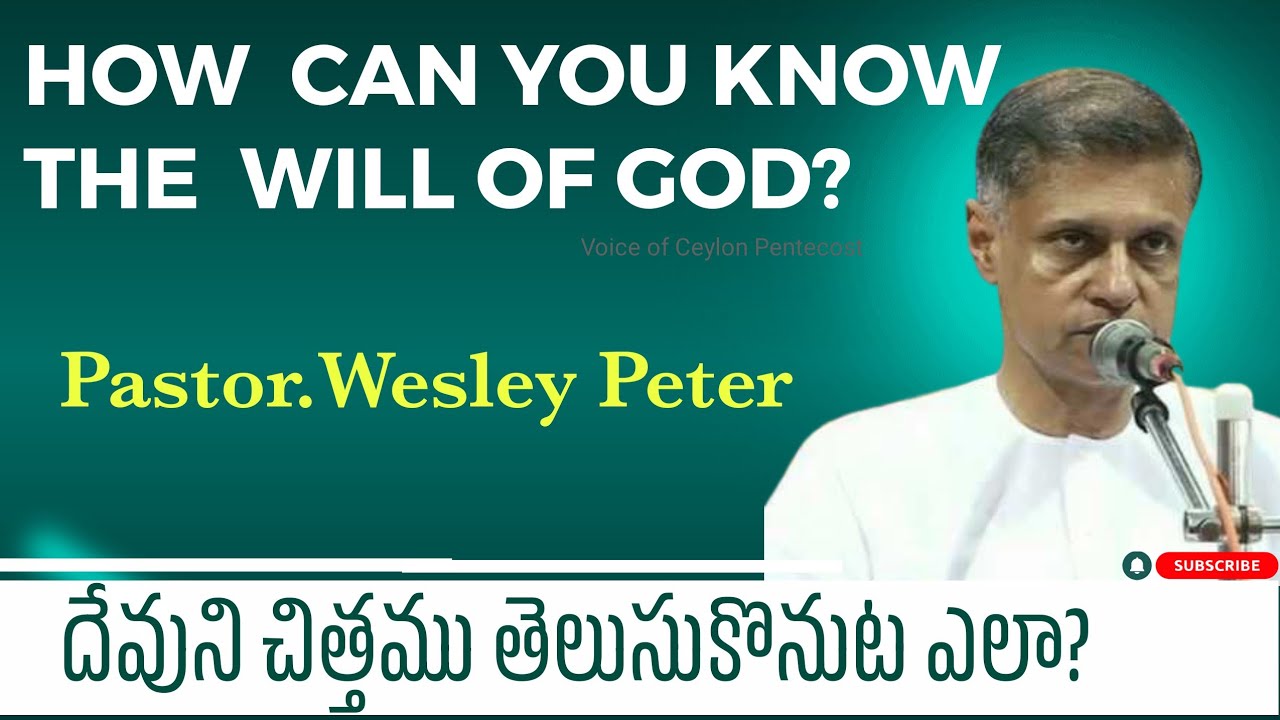 HOW CAN YOU KNOW THE WILL OF GOD?

Voice of Ceylon Pentecost

Pastor.Wesley Peter

SUBSCRIBE

దేవుని చిత్తము తెలుసుకొనుట ఎలా?